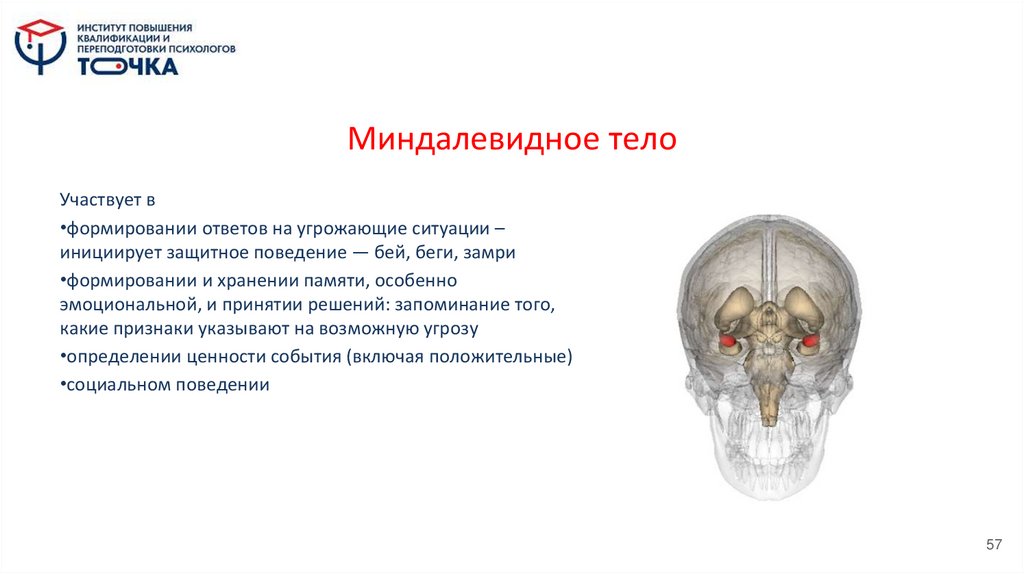 ИНСТИТУТ ПОВЫШЕНИЯ КВАЛИФИКАЦИИ И ПЕРЕПОДГОТОВКИ ПСИХОЛОГОВ
ТОЧКА

Миндалевидное тело

Участвует в

•формировании ответов на угрожающие ситуации – инициирует защитное поведение — бей, беги, замри

•формировании и хранении памяти, особенно эмоциональной, и принятии решений: запоминание того, какие признаки указывают на возможную угрозу

•определении ценности события (включая положительные)

•социальном поведении

57